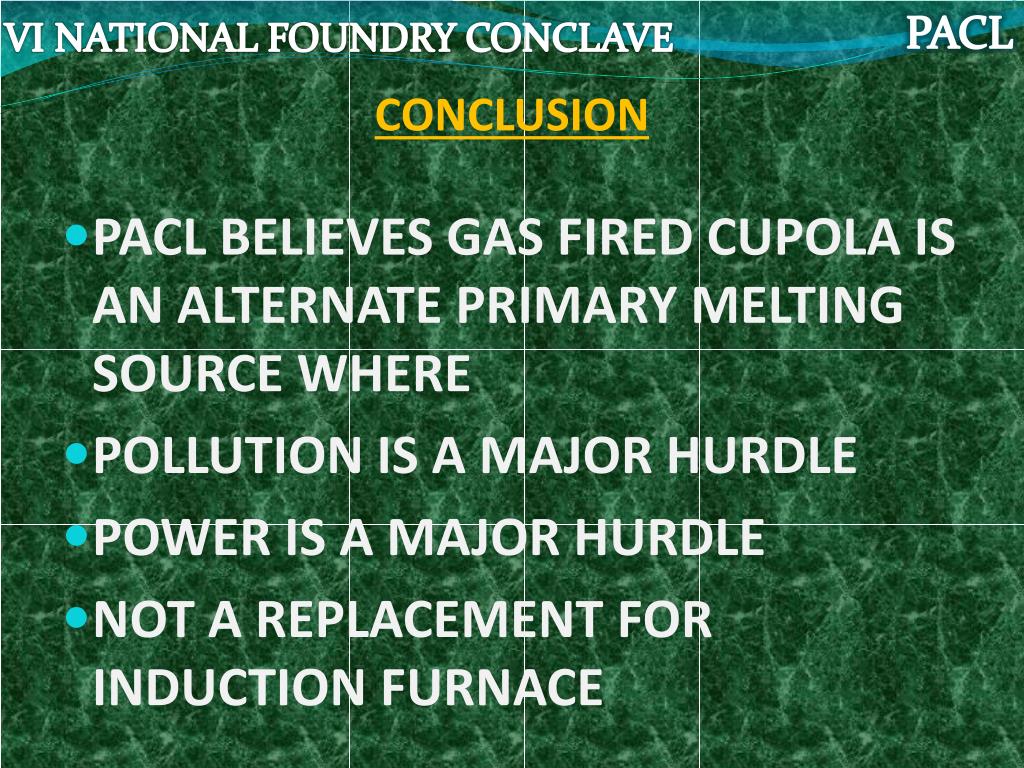 VI NATIONAL FOUNDRY CONCLAVE

PACL

CONCLUSION

- PACL BELIEVES GAS FIRED CUPOLA IS AN ALTERNATE PRIMARY MELTING SOURCE WHERE
- POLLUTION IS A MAJOR HURDLE
- POWER IS A MAJOR HURDLE
- NOT A REPLACEMENT FOR INDUCTION FURNACE